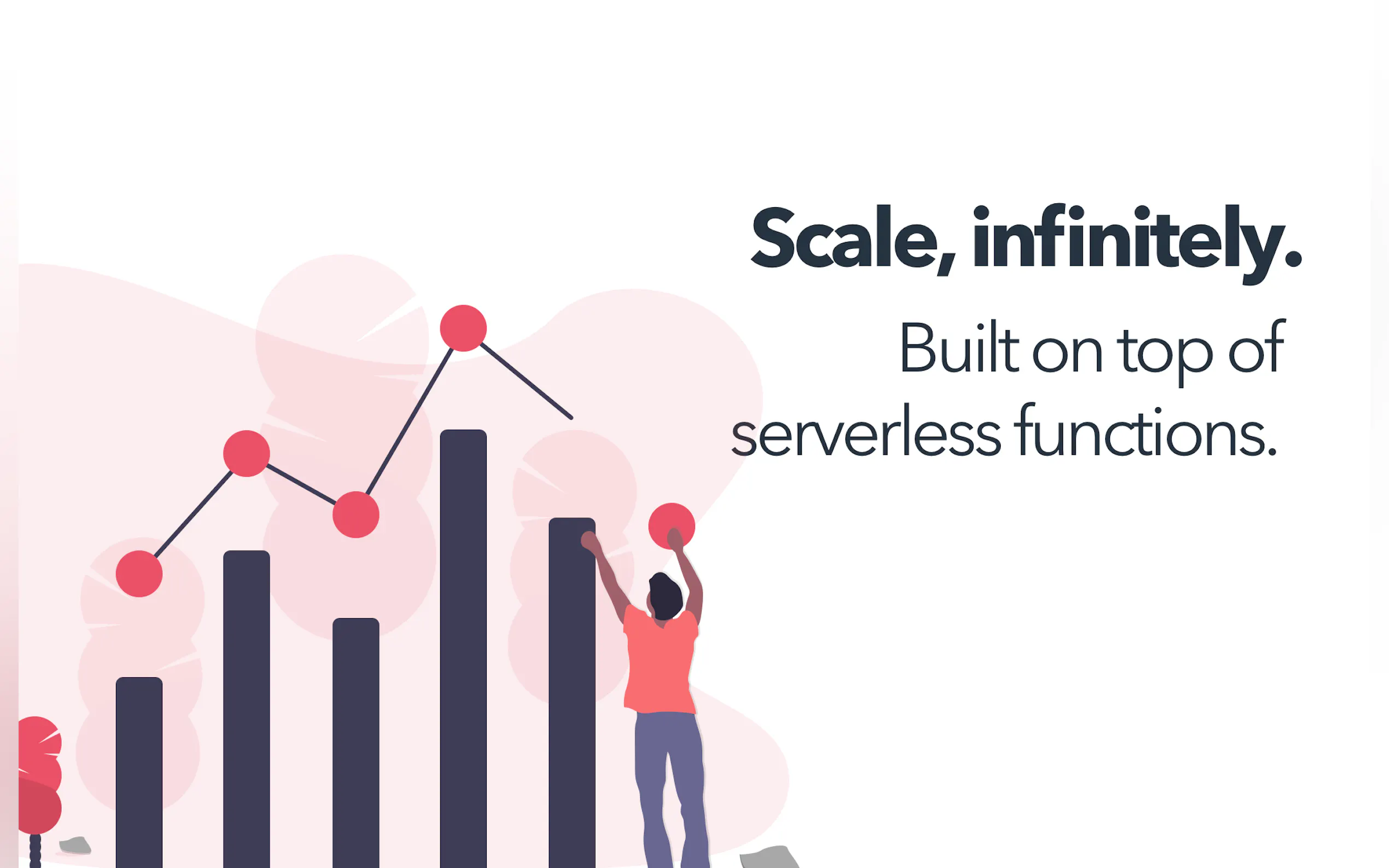 Scale, infinitely.

Built on top of serverless functions.